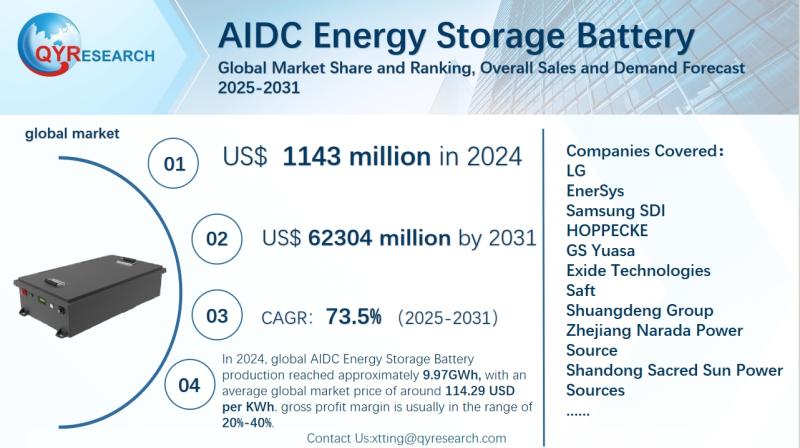 QYRESEARCH

AIDC Energy Storage Battery

Global Market Share and Ranking, Overall Sales and Demand Forecast 2025-2031

global market

01 US$ 1143 million in 2024

02 US$ 62304 million by 2031

03 CAGR: 73.5% (2025-2031)

04 In 2024, global AIDC Energy Storage Battery production reached approximately 9.97GWh, with an average global market price of around 114.29 USD per KWh. gross profit margin is usually in the range of 20%-40%.

Contact Us:xtting@qyresearch.com

Companies Covered:
LG
EnerSys
Samsung SDI
HOPPECKE
GS Yuasa
Exide Technologies
Saft
Shuangdeng Group
Zhejiang Narada Power Source
Shandong Sacred Sun Power Sources
......